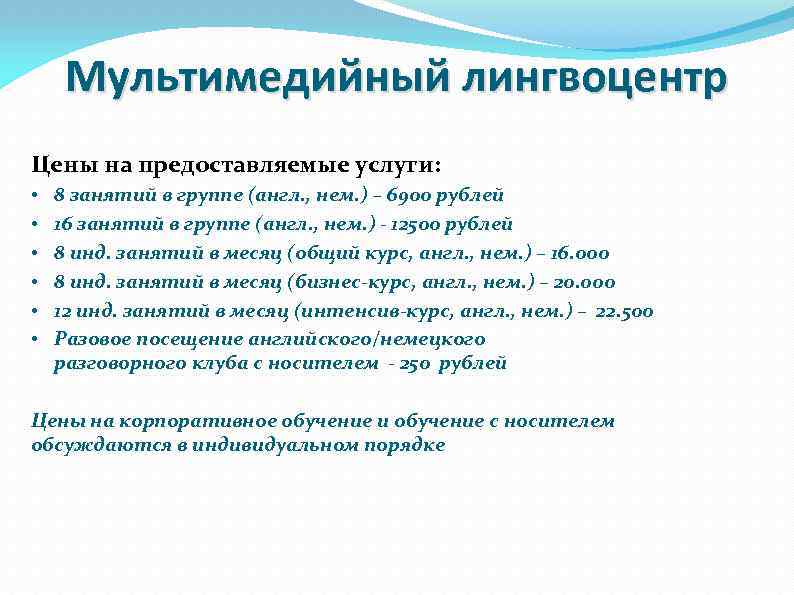 Мультимедийный лингвоцентр

Цены на предоставляемые услуги:
• 8 занятий в группе (англ., нем.) – 6900 рублей
• 16 занятий в группе (англ., нем.) - 12500 рублей
• 8 инд. занятий в месяц (общий курс, англ., нем.) – 16.000
• 8 инд. занятий в месяц (бизнес-курс, англ., нем.) – 20.000
• 12 инд. занятий в месяц (интенсив-курс, англ., нем.) – 22.500
• Разовое посещение английского/немецкого разговорного клуба с носителем - 250 рублей

Цены на корпоративное обучение и обучение с носителем обсуждаются в индивидуальном порядке